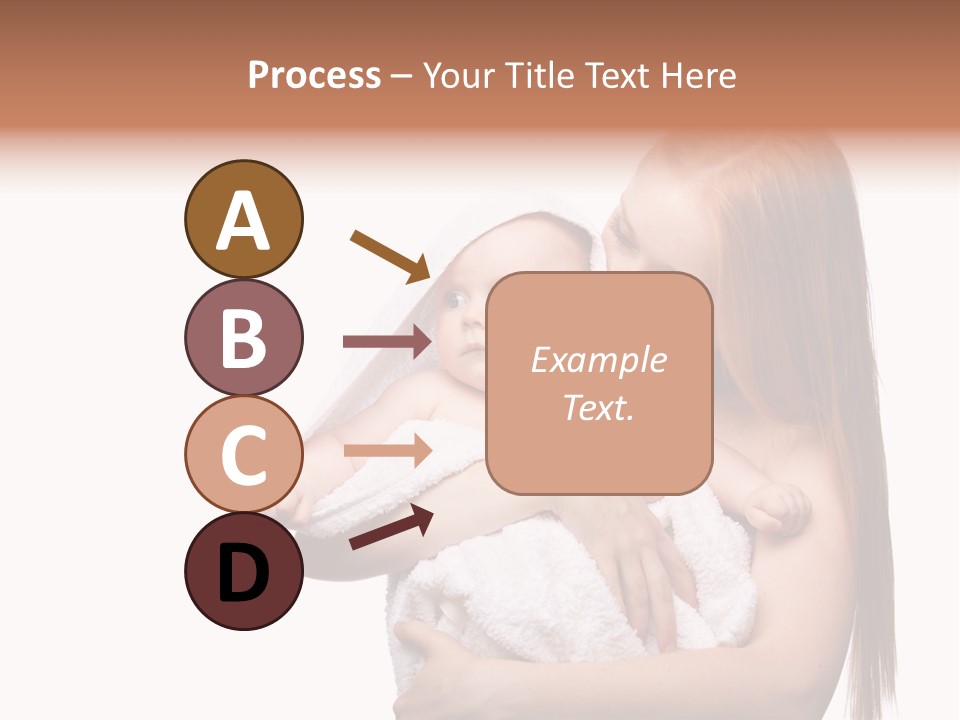 Process – Your Title Text Here

A

B

C

D

Example Text.